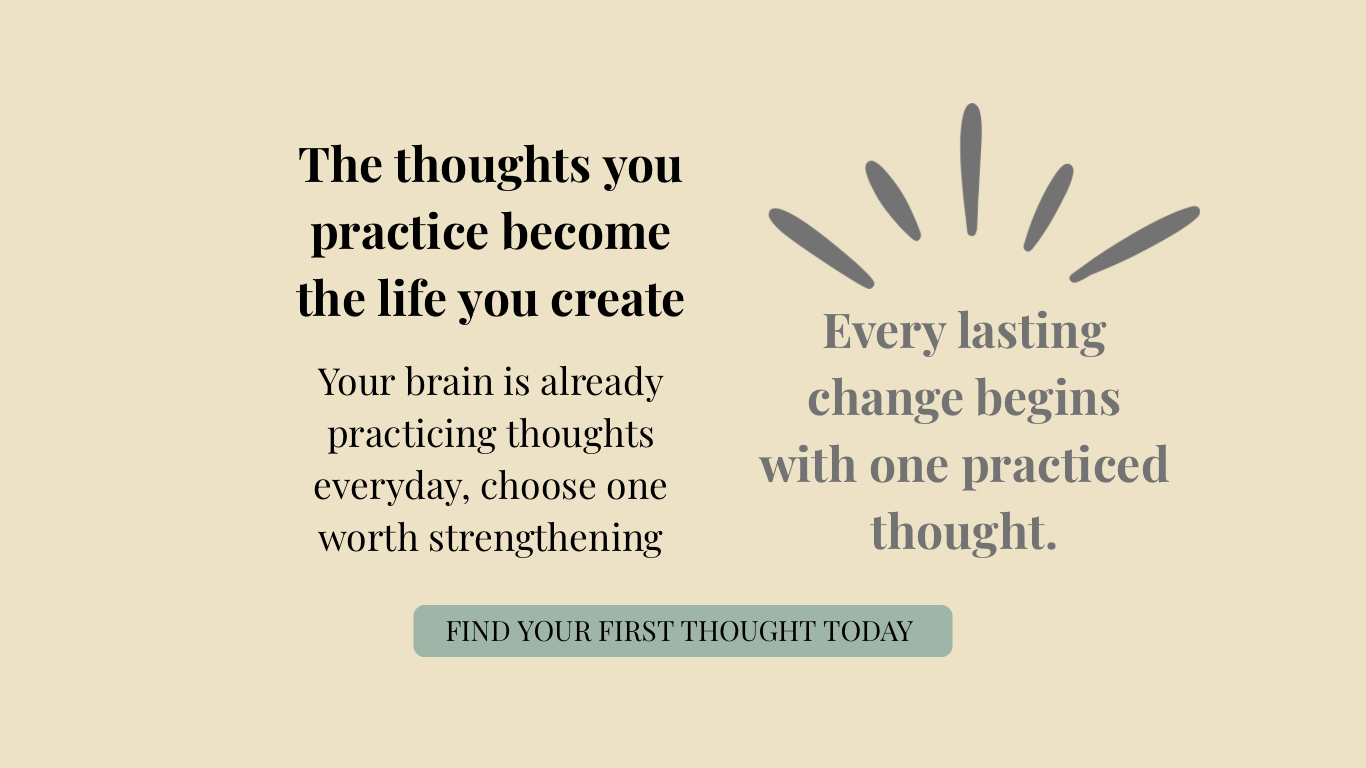 The thoughts you practice become the life you create

Your brain is already practicing thoughts everyday, choose one worth strengthening

Every lasting change begins with one practiced thought.

FIND YOUR FIRST THOUGHT TODAY